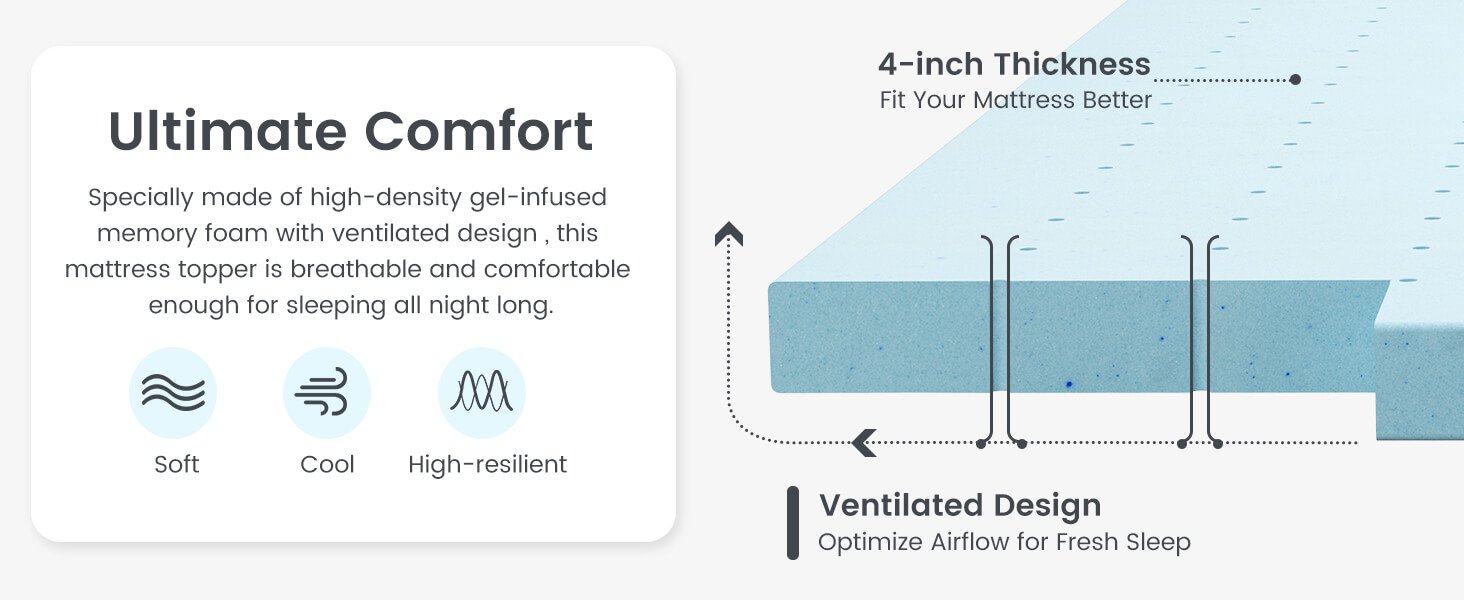 Ultimate Comfort

Specially made of high-density gel-infused memory foam with ventilated design , this mattress topper is breathable and comfortable enough for sleeping all night long.

Soft

Cool

High-resilient

4-inch Thickness
Fit Your Mattress Better

Ventilated Design
Optimize Airflow for Fresh Sleep